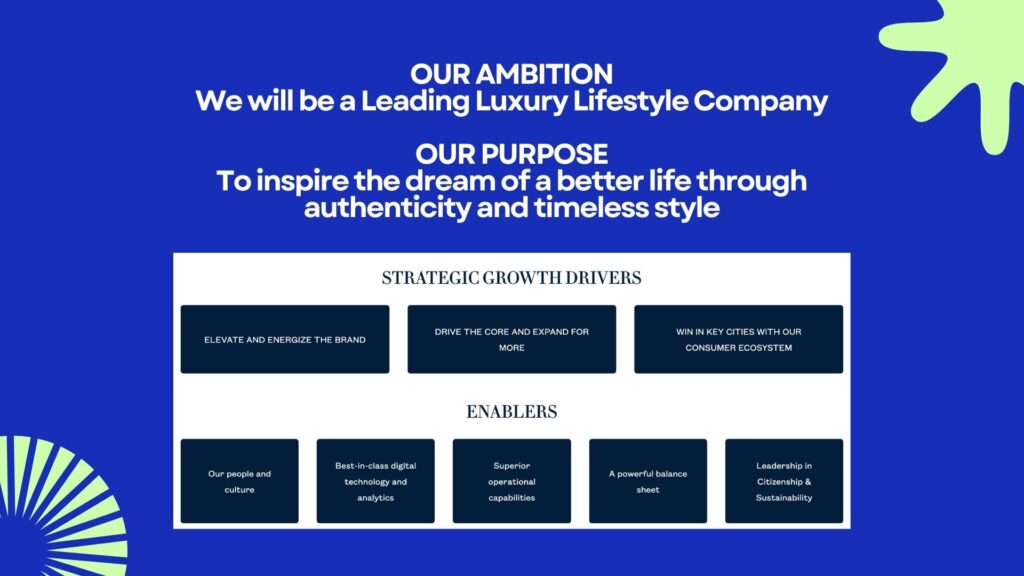 OUR AMBITION
We will be a Leading Luxury Lifestyle Company

OUR PURPOSE
To inspire the dream of a better life through authenticity and timeless style

STRATEGIC GROWTH DRIVERS

ELEVATE AND ENERGIZE THE BRAND

DRIVE THE CORE AND EXPAND FOR MORE

WIN IN KEY CITIES WITH OUR CONSUMER ECOSYSTEM

ENABLERS

Our people and culture

Best-in-class digital technology and analytics

Superior operational capabilities

A powerful balance sheet

Leadership in Citizenship & Sustainability